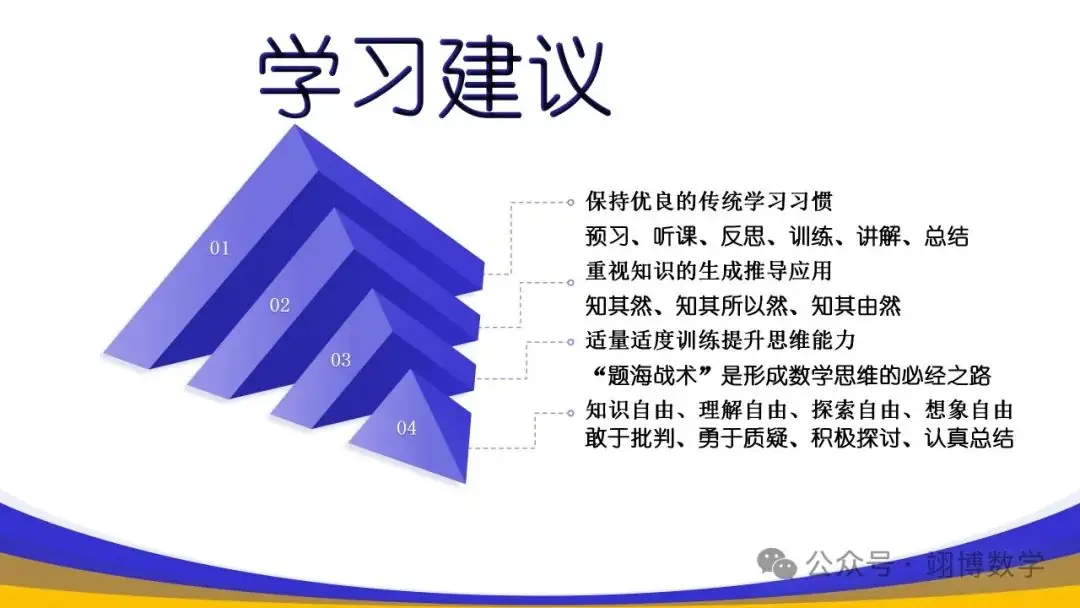 学习建议

01

02

03

04

保持优良的传统学习习惯
预习、听课、反思、训练、讲解、总结

重视知识的生成推导应用
知其然、知其所以然、知其由然

适量适度训练提升思维能力
“题海战术”是形成数学思维的必经之路

知识自由、理解自由、探索自由、想象自由
敢于批判、勇于质疑、积极探讨、认真总结

公众号 · 翊博数学